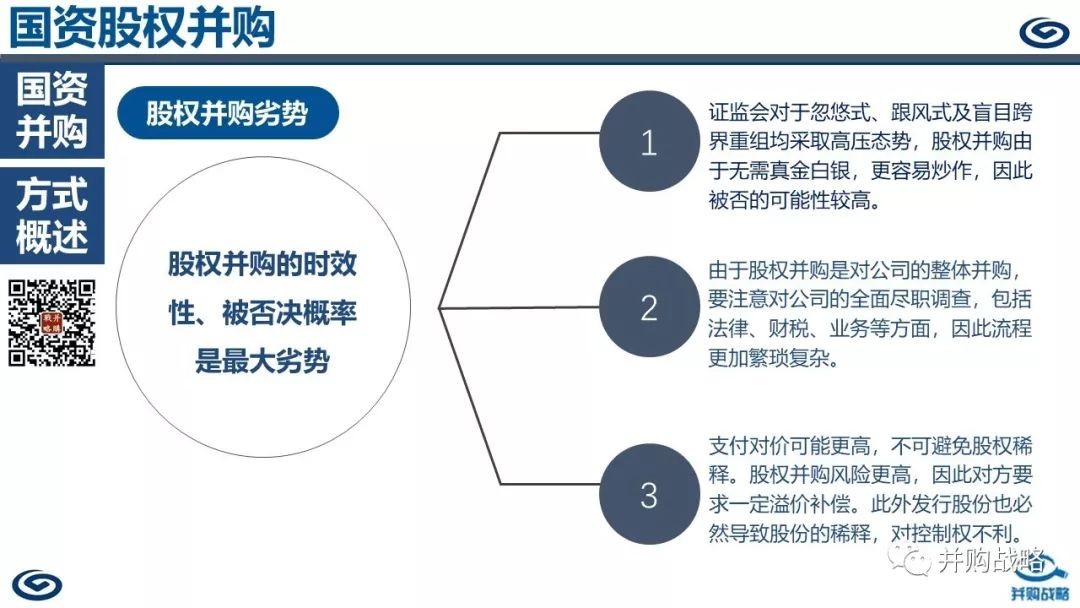 国资股权并购

国资并购

方式概述

股权并购劣势

股权并购的时效性、被否决概率是最大劣势

1

证监会对于忽悠式、跟风式及盲目跨界重组均采取高压态势，股权并购由于无需真金白银，更容易炒作，因此被否的可能性较高。

2

由于股权并购是对公司的整体并购，要注意对公司的全面尽职调查，包括法律、财税、业务等方面，因此流程更加繁琐复杂。

3

支付对价可能更高，不可避免股权稀释。股权并购风险更高，因此对方要求一定溢价补偿。此外发行股份也必然导致股份的稀释，对控制权不利。

并购战略

并购战略